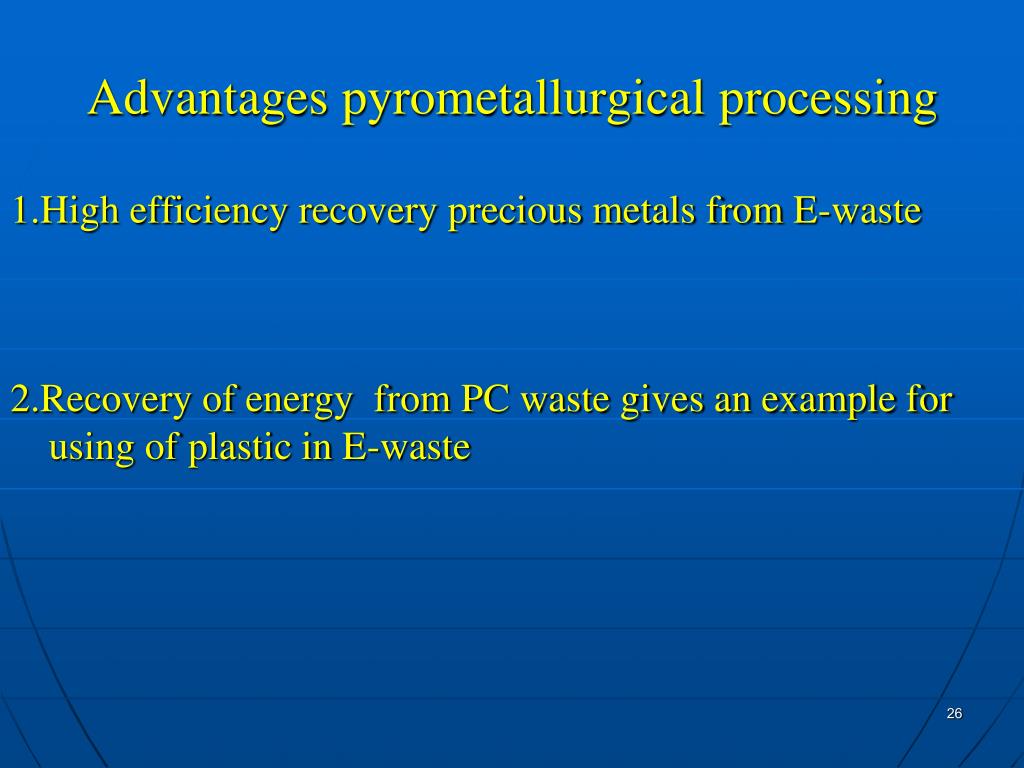 Advantages pyrometallurgical processing

1.High efficiency recovery precious metals from E-waste

2.Recovery of energy  from PC waste gives an example for using of plastic in E-waste

26